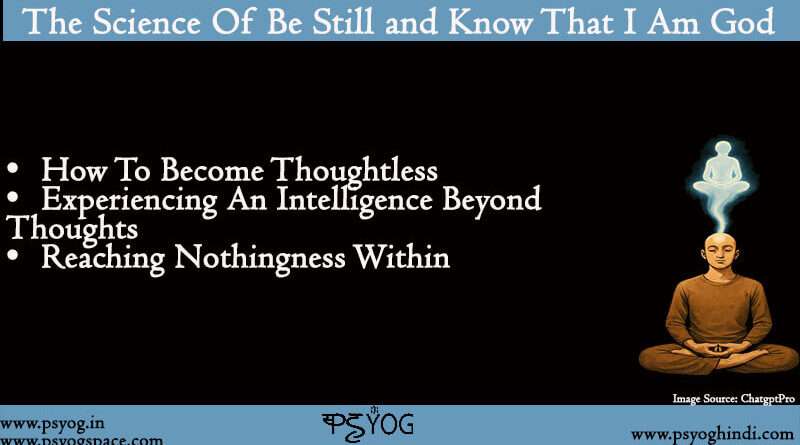 The Science Of Be Still and Know That I Am God

• How To Become Thoughtless
• Experiencing An Intelligence Beyond Thoughts
• Reaching Nothingness Within

Image Source: ChatgptPro

www.psyog.in
www.psyogspace.com

PSYOG

www.psyoghindi.com